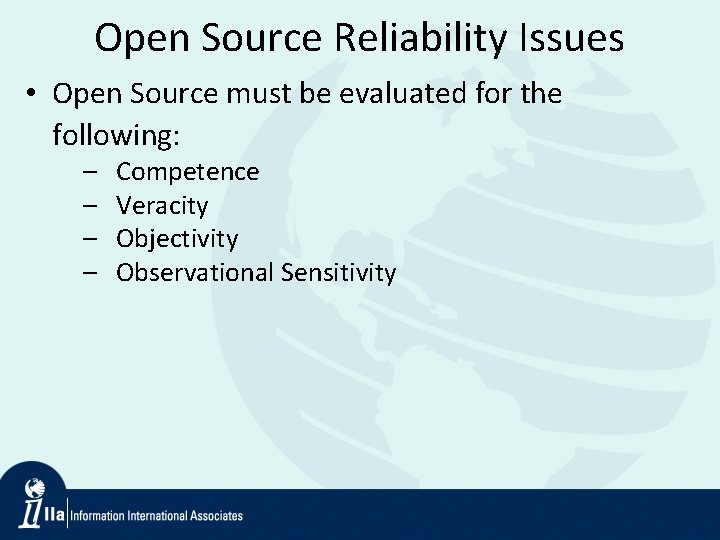 Open Source Reliability Issues

• Open Source must be evaluated for the following:
– Competence
– Veracity
– Objectivity
– Observational Sensitivity

IIa | Information International Associates